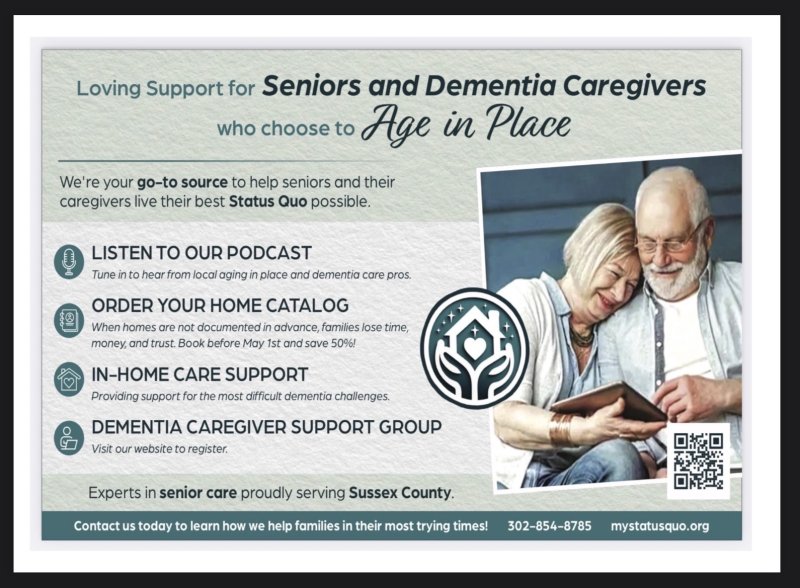 Loving Support for Seniors and Dementia Caregivers
who choose to Age in Place

We're your go-to source to help seniors and their caregivers live their best Status Quo possible.

LISTEN TO OUR PODCAST
Tune in to hear from local aging in place and dementia care pros.

ORDER YOUR HOME CATALOG
When homes are not documented in advance, families lose time, money, and trust. Book before May 1st and save 50%!

IN-HOME CARE SUPPORT
Providing support for the most difficult dementia challenges.

DEMENTIA CAREGIVER SUPPORT GROUP
Visit our website to register.

Experts in senior care proudly serving Sussex County.

Contact us today to learn how we help families in their most trying times! 302-854-8785 mystatusquo.org